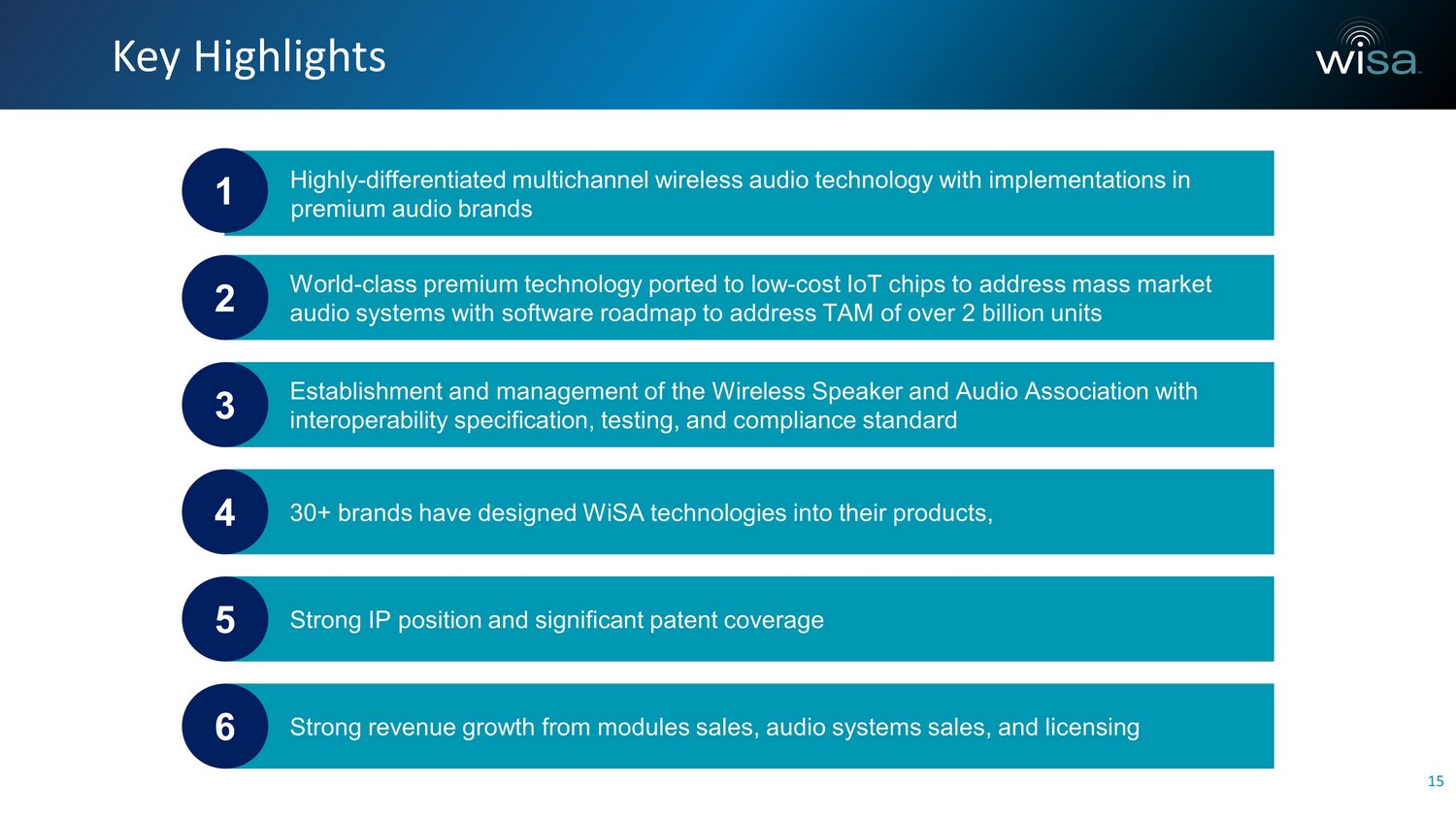 Key Highlights

wisa

1 Highly-differentiated multichannel wireless audio technology with implementations in premium audio brands

2 World-class premium technology ported to low-cost IoT chips to address mass market audio systems with software roadmap to address TAM of over 2 billion units

3 Establishment and management of the Wireless Speaker and Audio Association with interoperability specification, testing, and compliance standard

4 30+ brands have designed WiSA technologies into their products,

5 Strong IP position and significant patent coverage

6 Strong revenue growth from modules sales, audio systems sales, and licensing

15